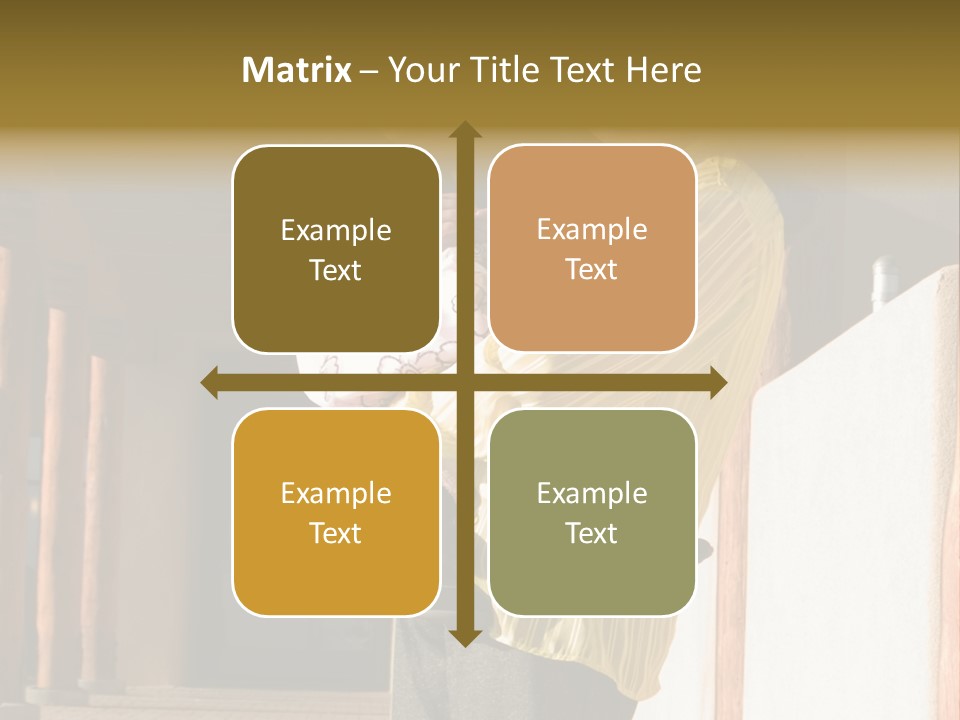 Matrix – Your Title Text Here

Example Text

Example Text

Example Text

Example Text